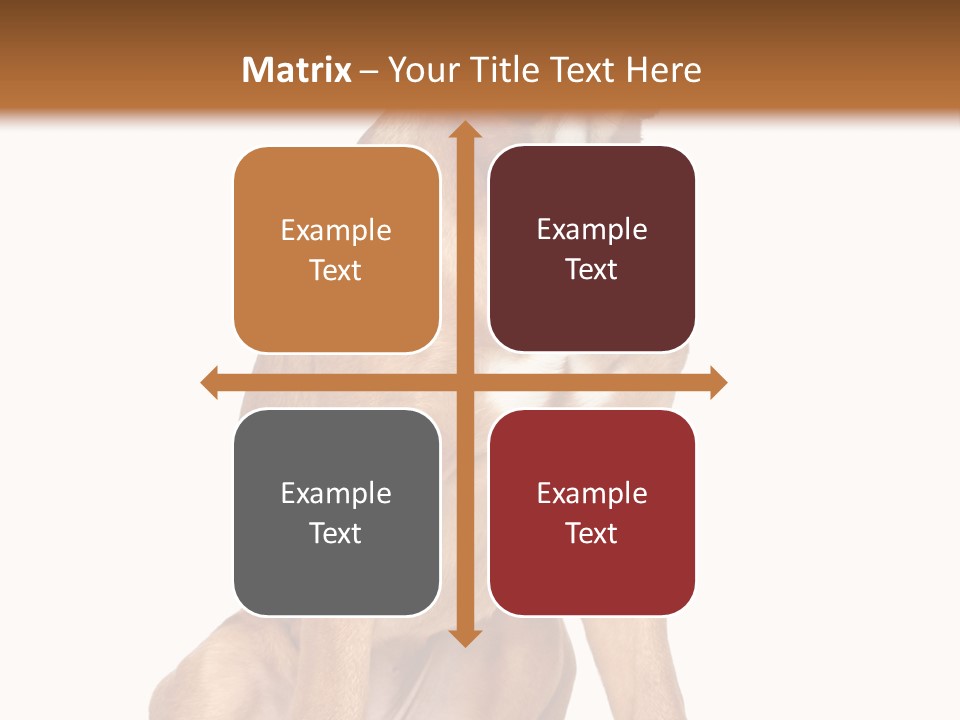 Matrix – Your Title Text Here

Example Text

Example Text

Example Text

Example Text